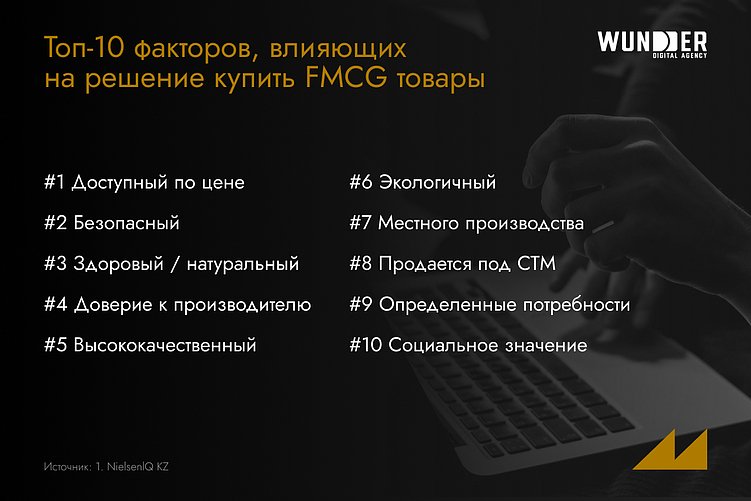 Топ-10 факторов, влияющих на решение купить FMCG товары

WUNDER
DIGITAL AGENCY

#1 Доступный по цене

#2 Безопасный

#3 Здоровый / натуральный

#4 Доверие к производителю

#5 Высококачественный

#6 Экологичный

#7 Местного производства

#8 Продается под СТМ

#9 Определенные потребности

#10 Социальное значение

Источник: 1. NielsenIQ KZ